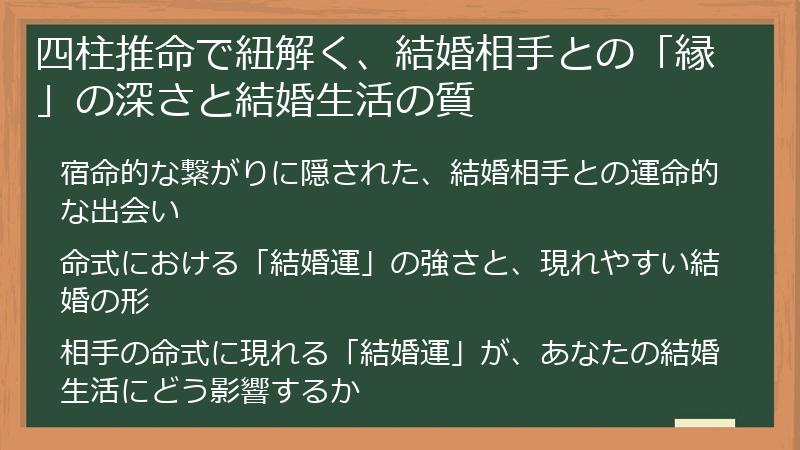 四柱推命で紐解く、結婚相手との「縁」の深さと結婚生活の質

宿命的な繋がりに隠された、結婚相手との運命的な出会い

命式における「結婚運」の強さと、現れやすい結婚の形

相手の命式に現れる「結婚運」が、あなたの結婚生活にどう影響するか